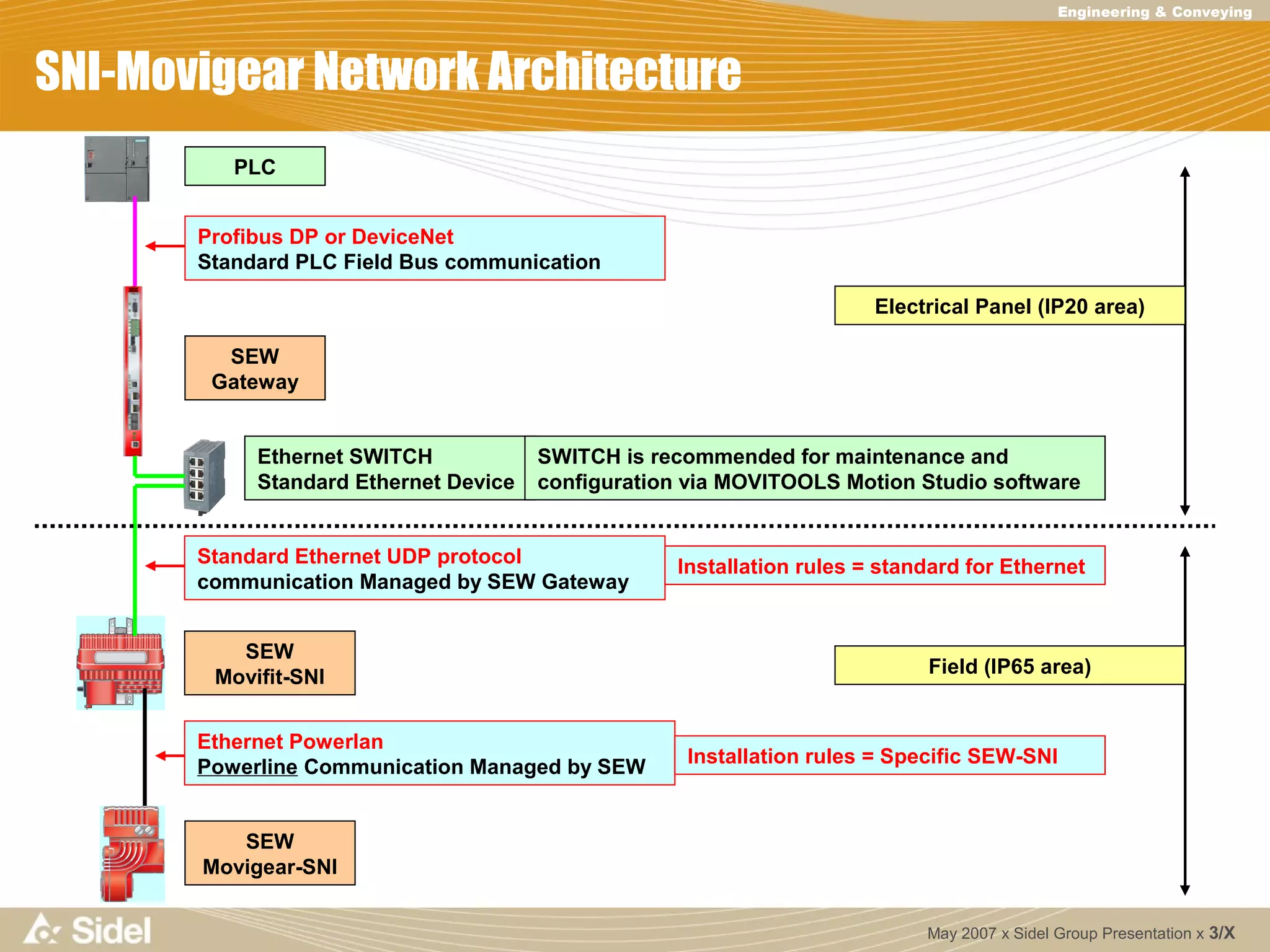 Engineering & Conveying

SNI-Movigear Network Architecture

PLC

Profibus DP or DeviceNet
Standard PLC Field Bus communication

Electrical Panel (IP20 area)

SEW
Gateway

Ethernet SWITCH
Standard Ethernet Device

SWITCH is recommended for maintenance and configuration via MOVITOOLS Motion Studio software

Standard Ethernet UDP protocol
communication Managed by SEW Gateway

Installation rules = standard for Ethernet

SEW
Movifit-SNI

Field (IP65 area)

Ethernet Powerlan
Powerline Communication Managed by SEW

Installation rules = Specific SEW-SNI

SEW
Movigear-SNI

Sidel

May 2007 x Sidel Group Presentation x 3/X